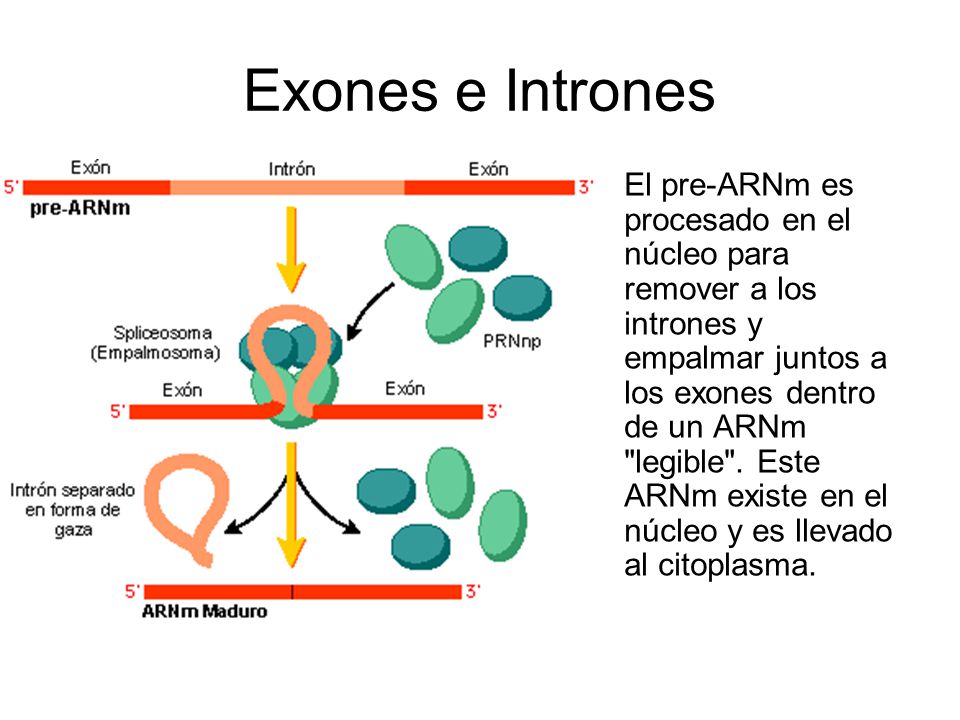 Exones e Intrones

Exón
Intrón
Exón
5'
3'
pre-ARNm

Spliceosoma
(Empalmosoma)
PRNnp
Exón
Exón
5'
3'

Intrón separado en forma de gaza

5'
3'
ARNm Maduro

El pre-ARNm es procesado en el núcleo para remover a los intrones y empalmar juntos a los exones dentro de un ARNm "legible". Este ARNm existe en el núcleo y es llevado al citoplasma.